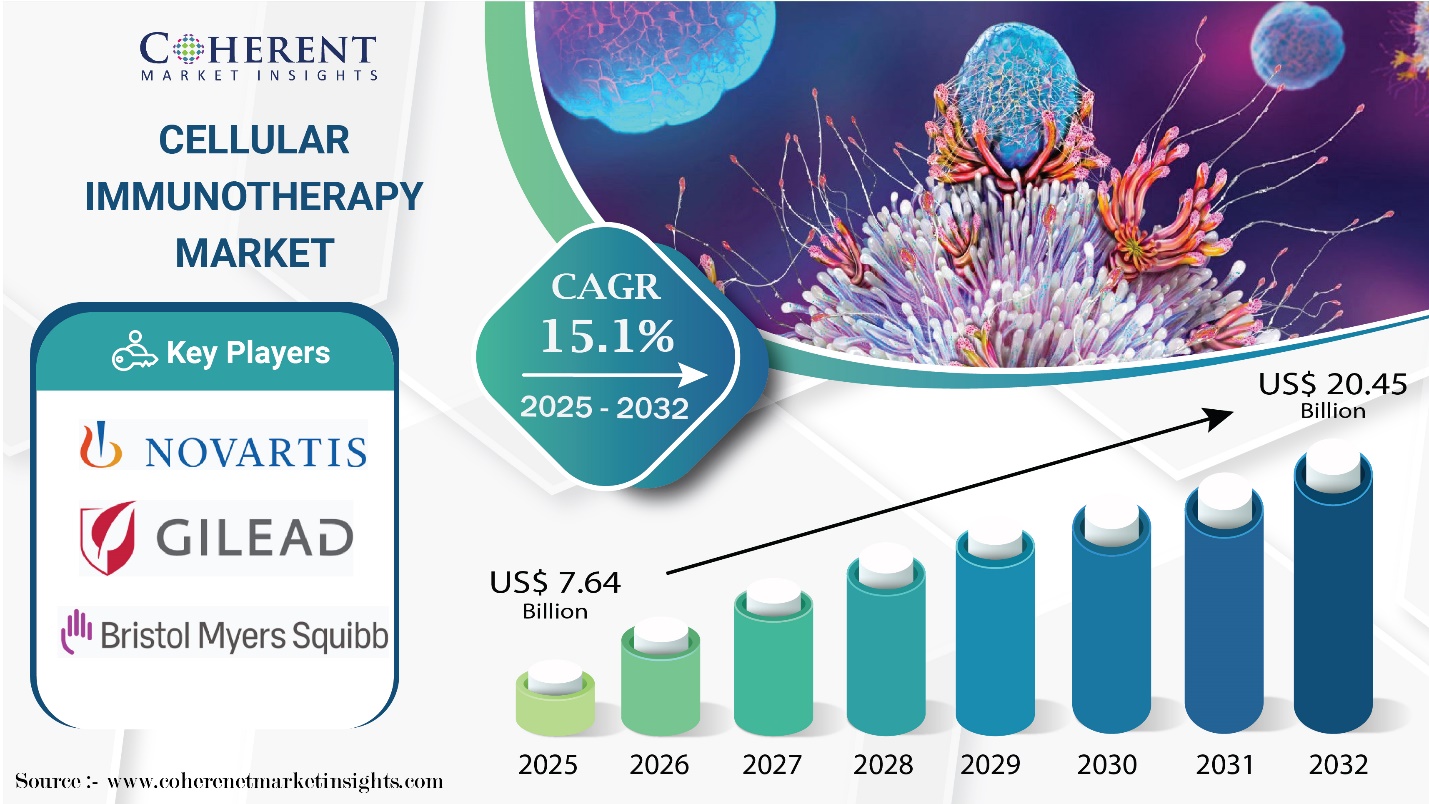 COHERENT
MARKET INSIGHTS

CELLULAR IMMUNOTHERAPY MARKET

Key Players

NOVARTIS

GILEAD

Bristol Myers Squibb

CAGR
15.1%
2025 - 2032

US$ 20.45
Billion

US$ 7.64
Billion

2025
2026
2027
2028
2029
2030
2031
2032

Source :- www.coherenetmarketinsights.com